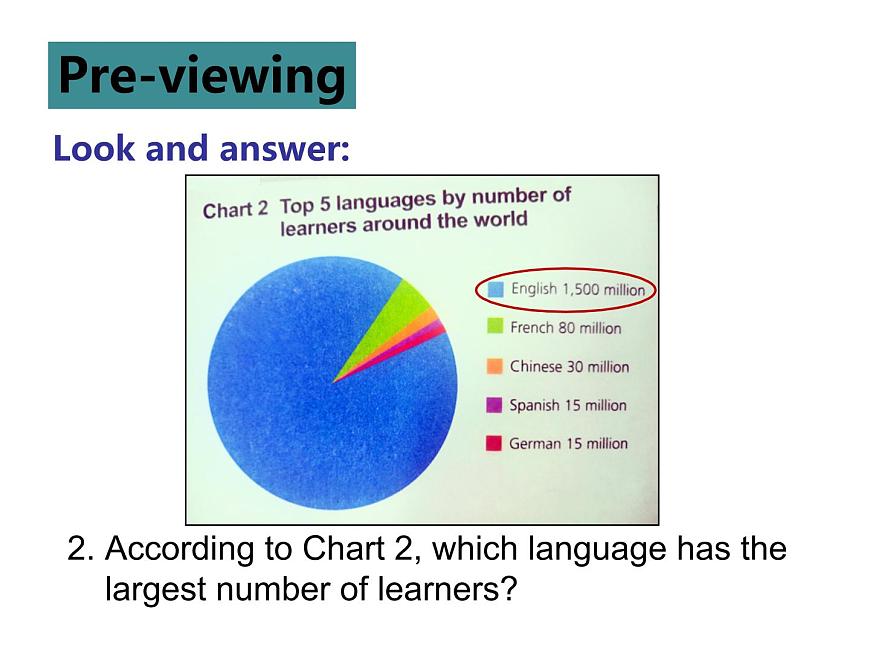 Pre-viewing

Look and answer:

Chart 2 Top 5 languages by number of learners around the world

English 1,500 million
French 80 million
Chinese 30 million
Spanish 15 million
German 15 million

2. According to Chart 2, which language has the largest number of learners?